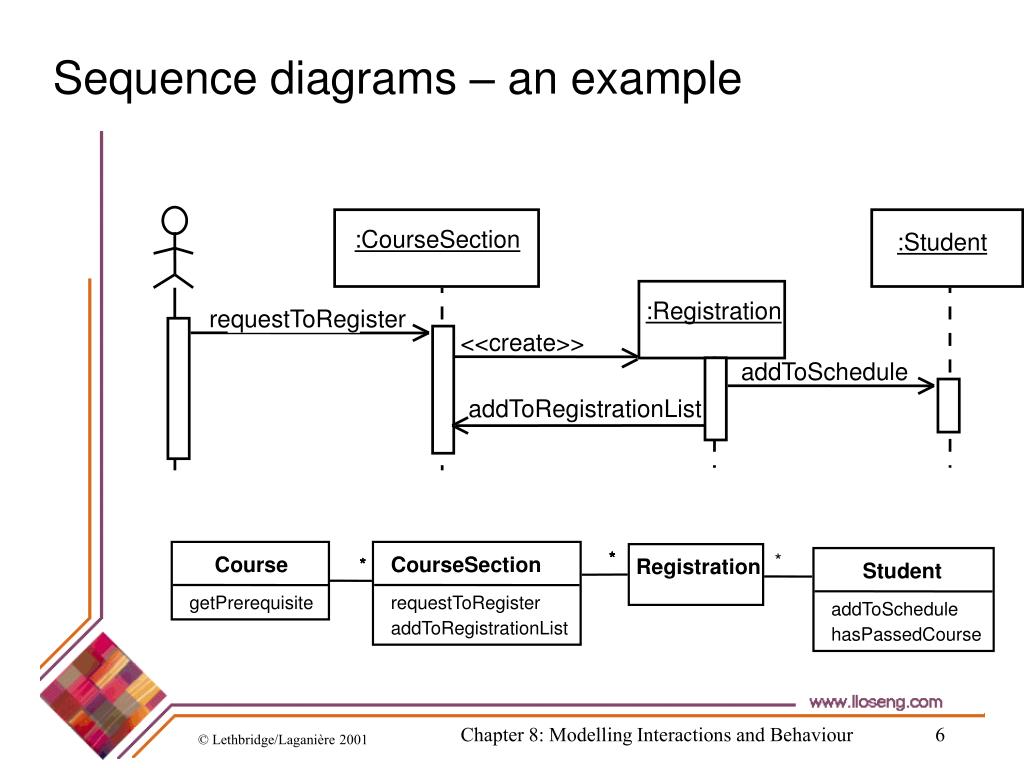 Sequence diagrams – an example

:CourseSection

:Student

:Registration

requestToRegister

<<create>>

addToSchedule

addToRegistrationList

Course

getPrerequisite

*

CourseSection

requestToRegister
addToRegistrationList

*

Registration

*

Student

addToSchedule
hasPassedCourse

www.lloseng.com

© Lethbridge/Laganière 2001

Chapter 8: Modelling Interactions and Behaviour

6